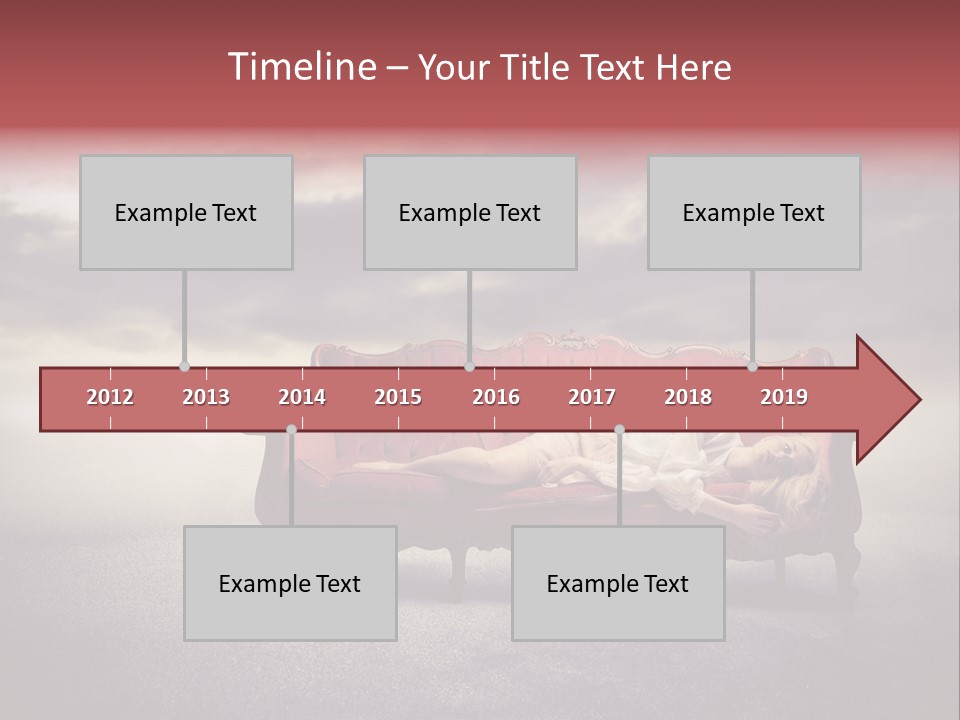 Timeline – Your Title Text Here

Example Text

Example Text

Example Text

2012 2013 2014 2015 2016 2017 2018 2019

Example Text

Example Text